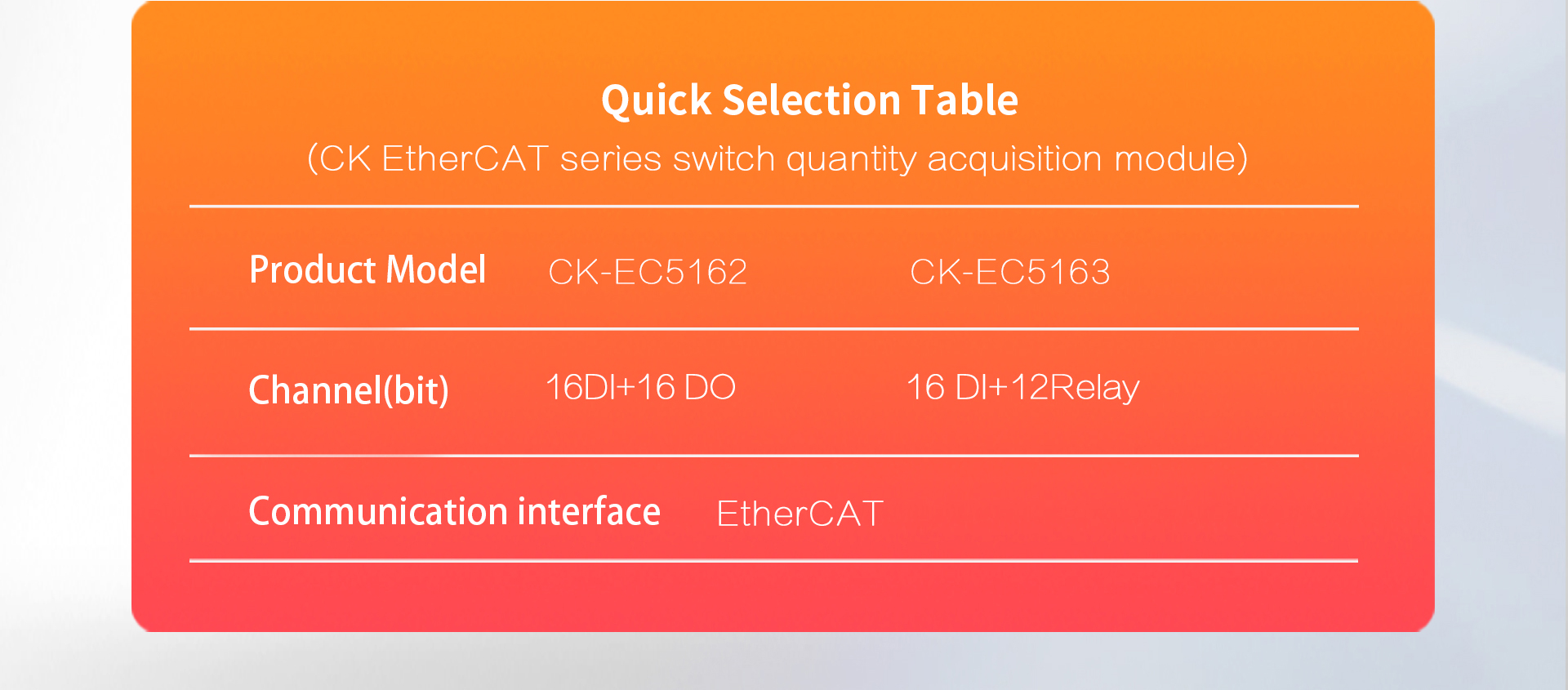 Quick Selection Table
(CK EtherCAT series switch quantity acquisition module)

| Product Model | CK-EC5162 | CK-EC5163 |
|---|---|---|
| Channel(bit) | 16DI+16 DO | 16 DI+12Relay |
| Communication interface | EtherCAT | |